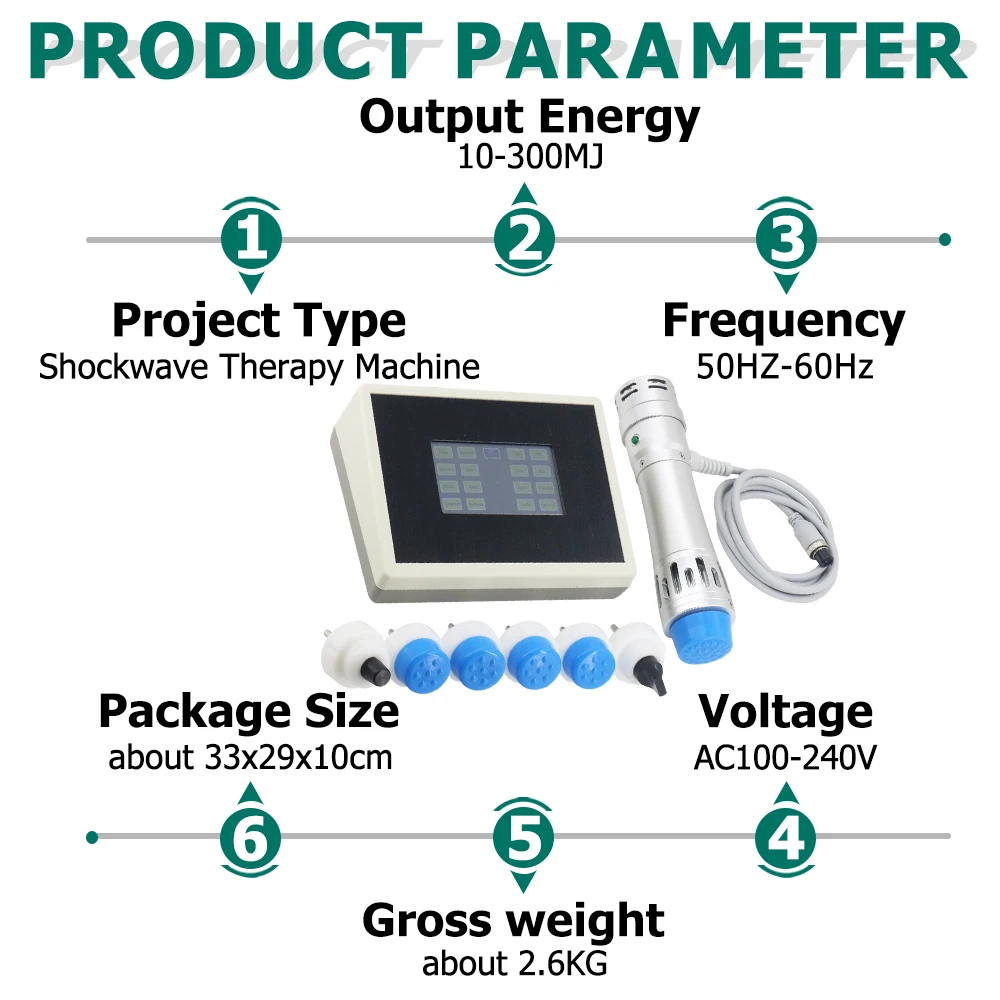 PRODUCT PARAMETER

Output Energy
10-300MJ

1 2 3

Project Type
Shockwave Therapy Machine

Frequency
50HZ-60Hz

Package Size
about 33x29x10cm

Voltage
AC100-240V

6 5 4

Gross weight
about 2.6KG